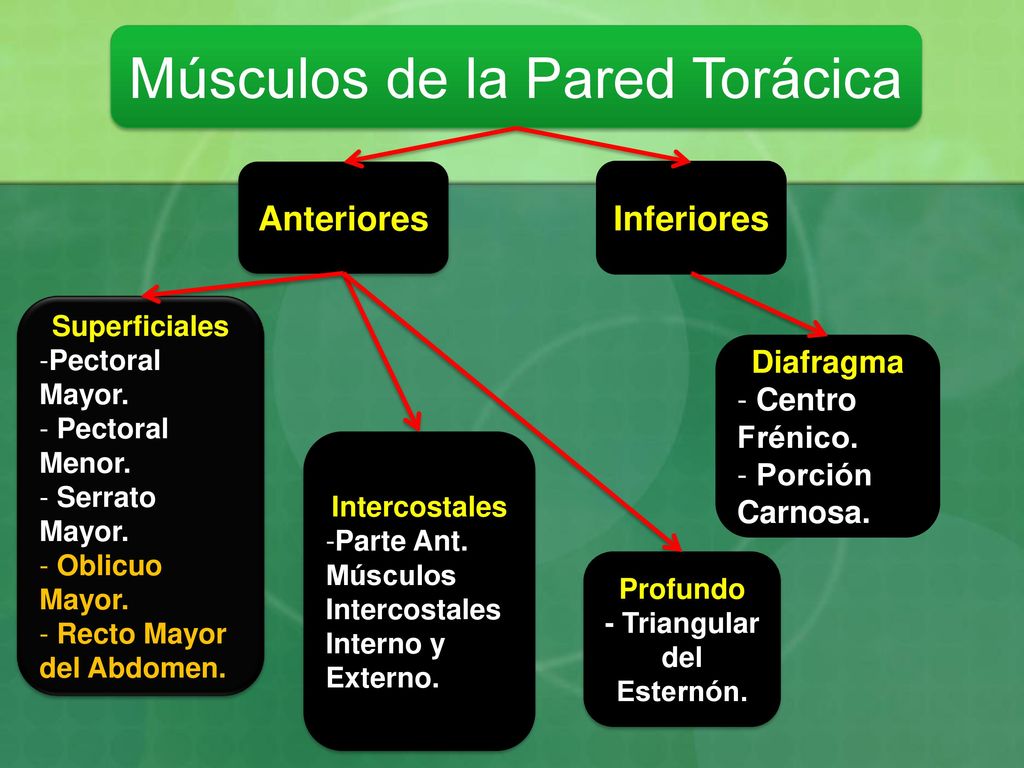 Músculos de la Pared Torácica

Anteriores

Inferiores

Superficiales
-Pectoral Mayor.
- Pectoral Menor.
- Serrato Mayor.
- Oblicuo Mayor.
- Recto Mayor del Abdomen.

Intercostales
-Parte Ant. Músculos Intercostales Interno y Externo.

Profundo
- Triangular del Esternón.

Diafragma
- Centro Frénico.
- Porción Carnosa.